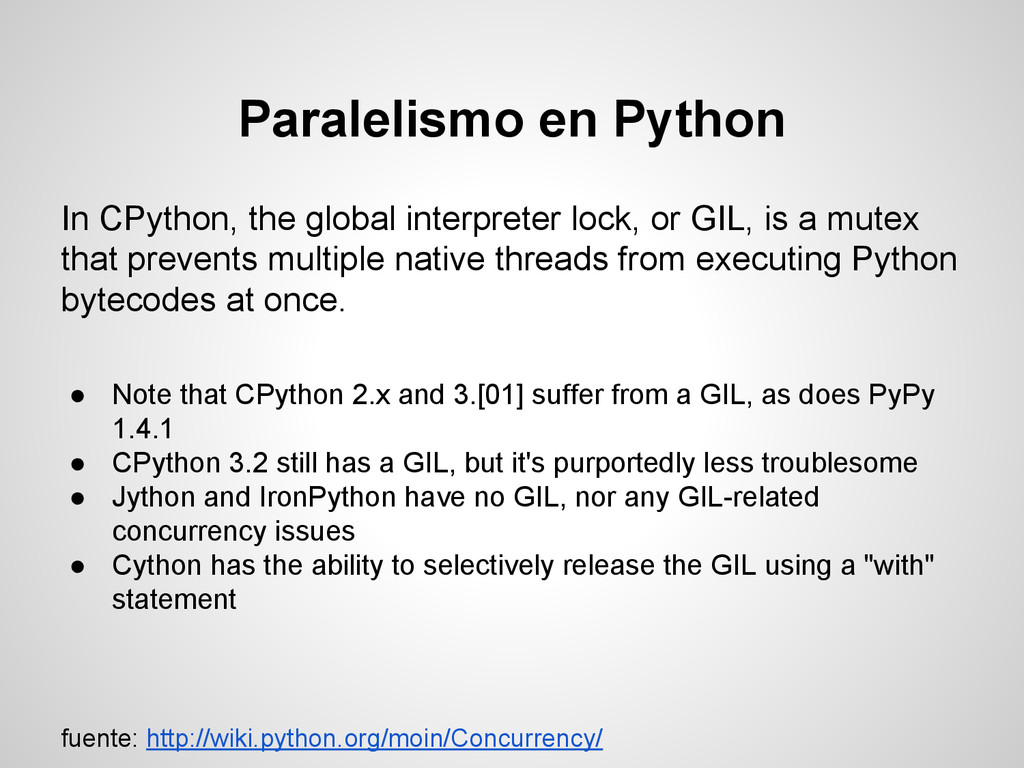 Paralelismo en Python

In CPython, the global interpreter lock, or GIL, is a mutex that prevents multiple native threads from executing Python bytecodes at once.

● Note that CPython 2.x and 3.[01] suffer from a GIL, as does PyPy 1.4.1
● CPython 3.2 still has a GIL, but it's purportedly less troublesome
● Jython and IronPython have no GIL, nor any GIL-related concurrency issues
● Cython has the ability to selectively release the GIL using a "with" statement

fuente: http://wiki.python.org/moin/Concurrency/